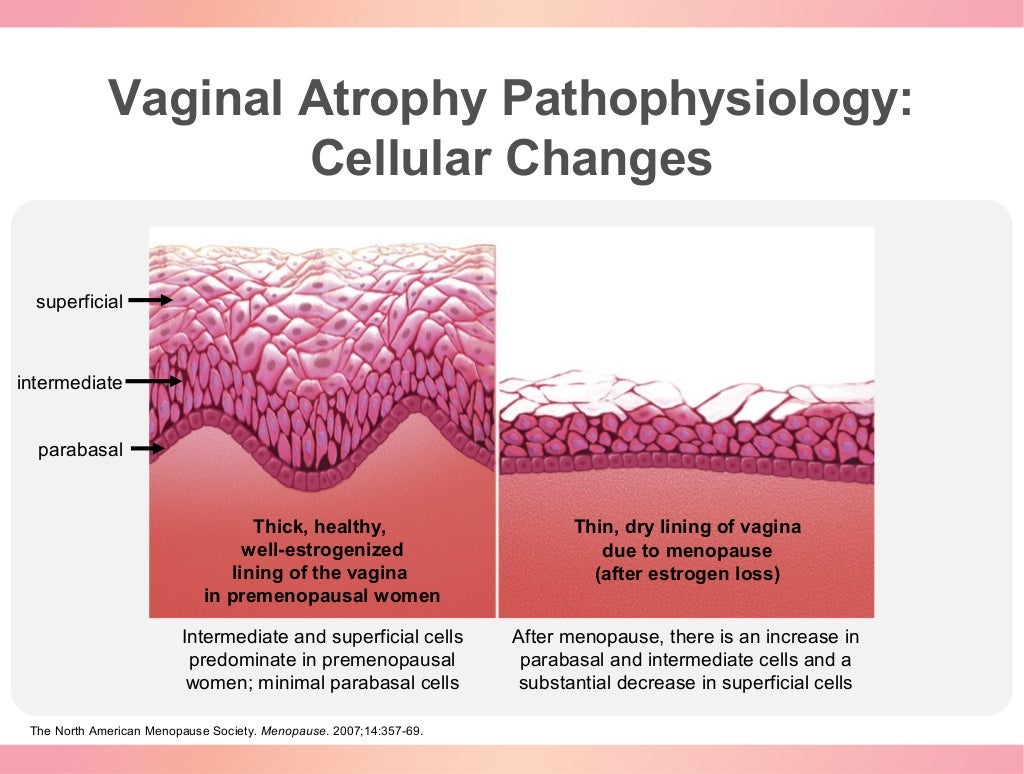 Vaginal Atrophy Pathophysiology: Cellular Changes

superficial

intermediate

parabasal

Thick, healthy, well-estrogenized lining of the vagina in premenopausal women

Thin, dry lining of vagina due to menopause (after estrogen loss)

Intermediate and superficial cells predominate in premenopausal women; minimal parabasal cells

After menopause, there is an increase in parabasal and intermediate cells and a substantial decrease in superficial cells

The North American Menopause Society. Menopause. 2007;14:357-69.